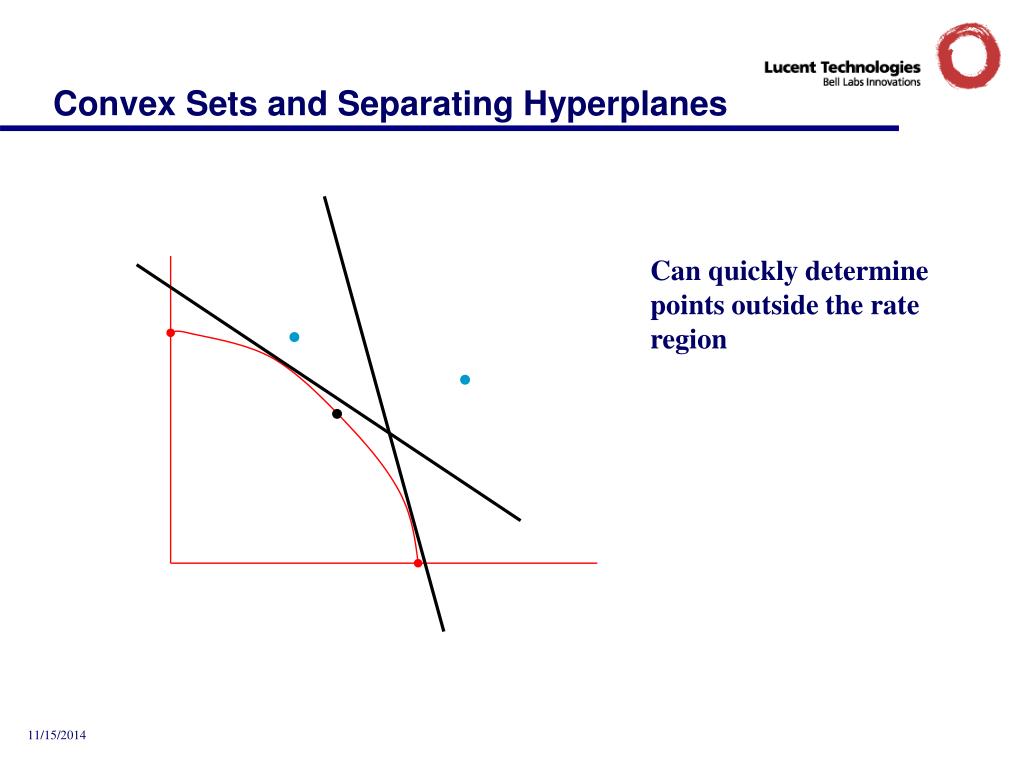 Lucent Technologies
Bell Labs Innovations

Convex Sets and Separating Hyperplanes

Can quickly determine points outside the rate region

11/15/2014